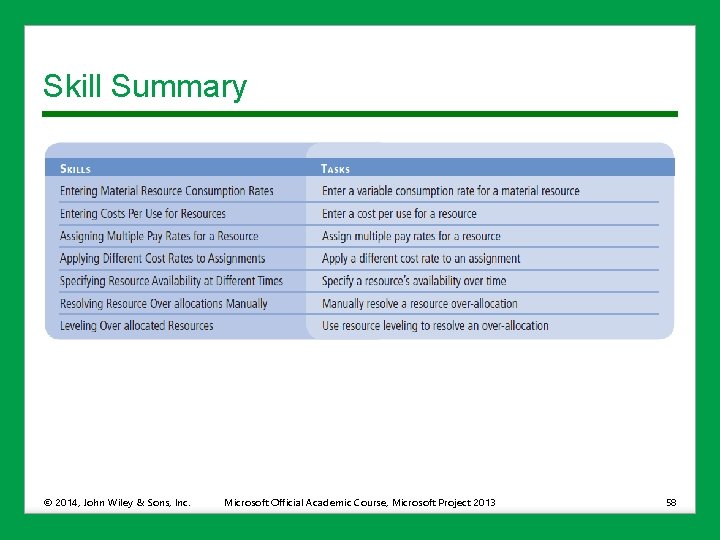 Skill Summary

| SKILLS | TASKS |
|---|---|
| Entering Material Resource Consumption Rates | Enter a variable consumption rate for a material resource |
| Entering Costs Per Use for Resources | Enter a cost per use for a resource |
| Assigning Multiple Pay Rates for a Resource | Assign multiple pay rates for a resource |
| Applying Different Cost Rates to Assignments | Apply a different cost rate to an assignment |
| Specifying Resource Availability at Different Times | Specify a resource's availability over time |
| Resolving Resource Over allocations Manually | Manually resolve a resource over-allocation |
| Leveling Over allocated Resources | Use resource leveling to resolve an over-allocation |

© 2014, John Wiley & Sons, Inc. Microsoft Official Academic Course, Microsoft Project 2013 58